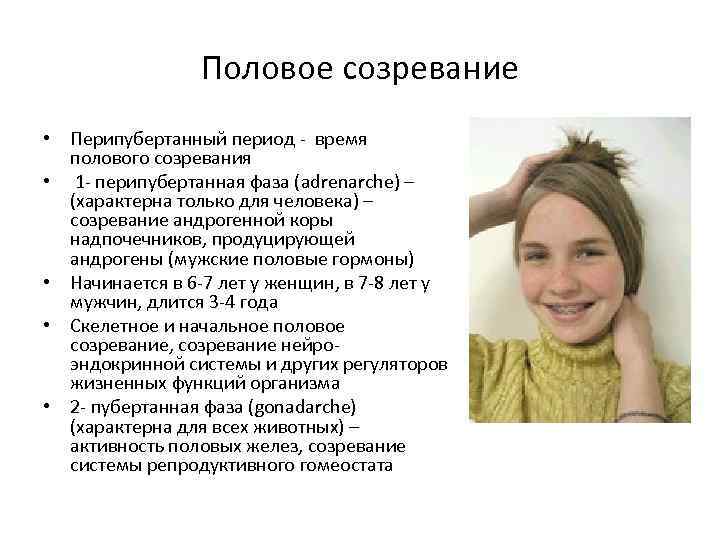 Половое созревание

• Перипубертанный период - время полового созревания
• 1- перипубертанная фаза (adrenarche) – (характерна только для человека) – созревание андрогенной коры надпочечников, продуцирующей андрогены (мужские половые гормоны)
• Начинается в 6-7 лет у женщин, в 7-8 лет у мужчин, длится 3-4 года
• Скелетное и начальное половое созревание, созревание нейро-эндокринной системы и других регуляторов жизненных функций организма
• 2- пубертанная фаза (gonadarche) (характерна для всех животных) – активность половых желез, созревание системы репродуктивного гомеостата